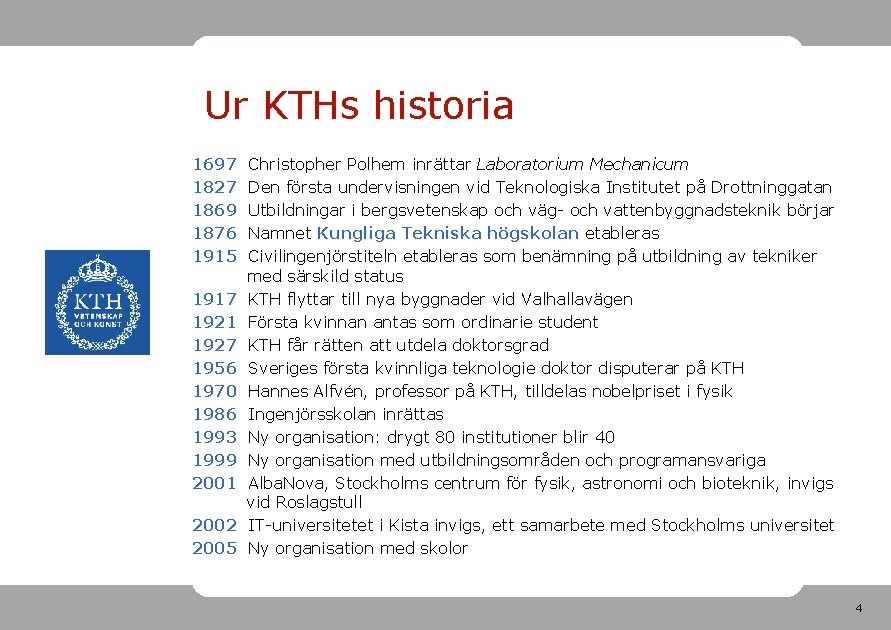 Ur KTHs historia

KTH
VETENSKAP
OCH KONST

1697 Christopher Polhem inrättar Laboratorium Mechanicum
1827 Den första undervisningen vid Teknologiska Institutet på Drottninggatan
1869 Utbildningar i bergsvetenskap och väg- och vattenbyggnadsteknik börjar
1876 Namnet Kungliga Tekniska högskolan etableras
1915 Civilingenjörstiteln etableras som benämning på utbildning av tekniker med särskild status
1917 KTH flyttar till nya byggnader vid Valhallavägen
1921 Första kvinnan antas som ordinarie student
1927 KTH får rätten att utdela doktorsgrad
1956 Sveriges första kvinnliga teknologie doktor disputerar på KTH
1970 Hannes Alfvén, professor på KTH, tilldelas nobelpriset i fysik
1986 Ingenjörsskolan inrättas
1993 Ny organisation: drygt 80 institutioner blir 40
1999 Ny organisation med utbildningsområden och programansvariga
2001 AlbaNova, Stockholms centrum för fysik, astronomi och bioteknik, invigs vid Roslagstull
2002 IT-universitetet i Kista invigs, ett samarbete med Stockholms universitet
2005 Ny organisation med skolor

4